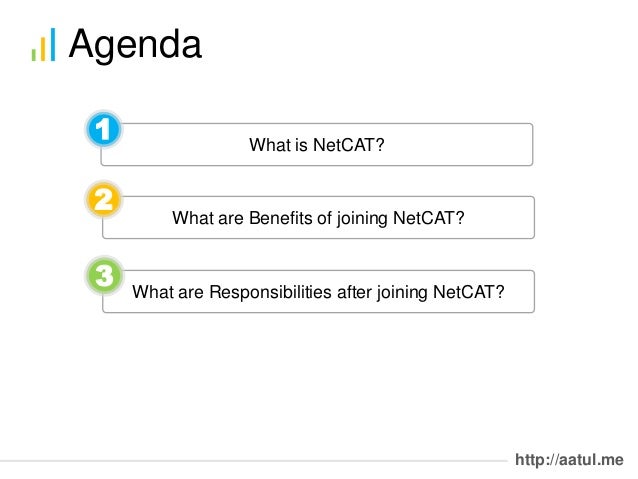 Agenda

1 What is NetCAT?

2 What are Benefits of joining NetCAT?

3 What are Responsibilities after joining NetCAT?

http://aatul.me